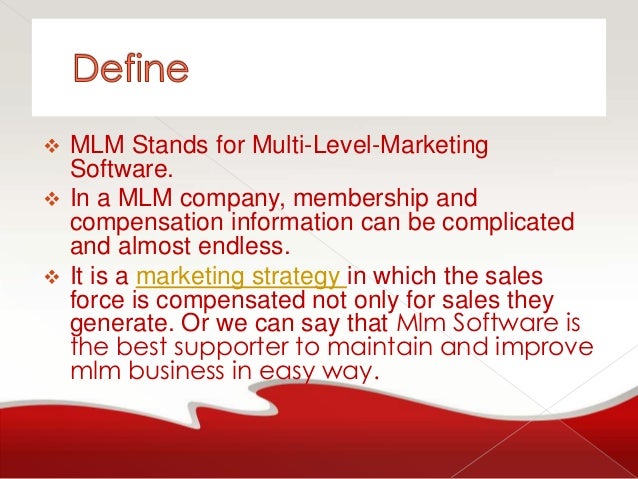 Define

❖ MLM Stands for Multi-Level-Marketing Software.
❖ In a MLM company, membership and compensation information can be complicated and almost endless.
❖ It is a marketing strategy in which the sales force is compensated not only for sales they generate. Or we can say that Mlm Software is the best supporter to maintain and improve mlm business in easy way.